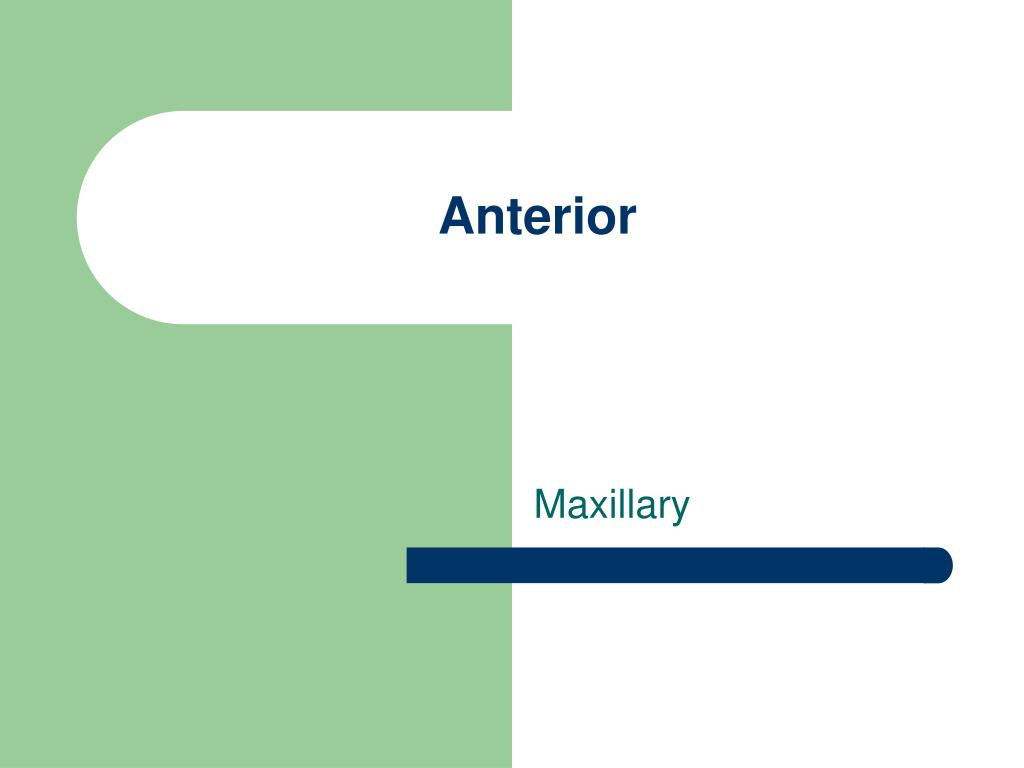 Anterior

Maxillary